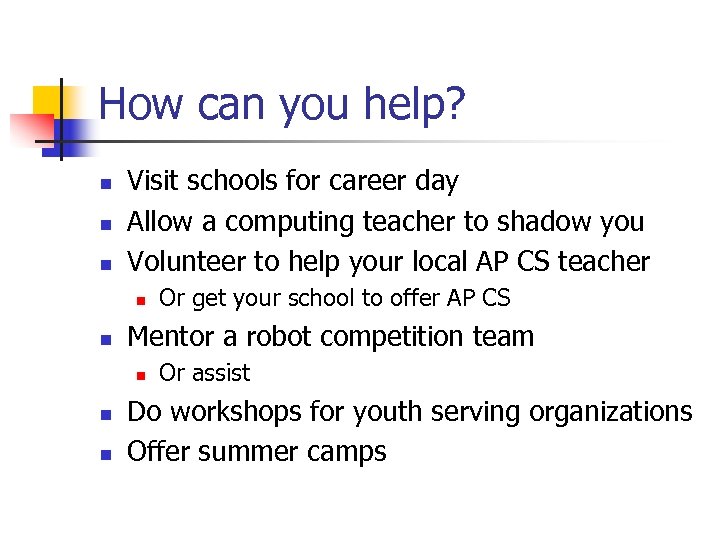 How can you help?

- Visit schools for career day
- Allow a computing teacher to shadow you
- Volunteer to help your local AP CS teacher
  - Or get your school to offer AP CS
- Mentor a robot competition team
  - Or assist
- Do workshops for youth serving organizations
- Offer summer camps